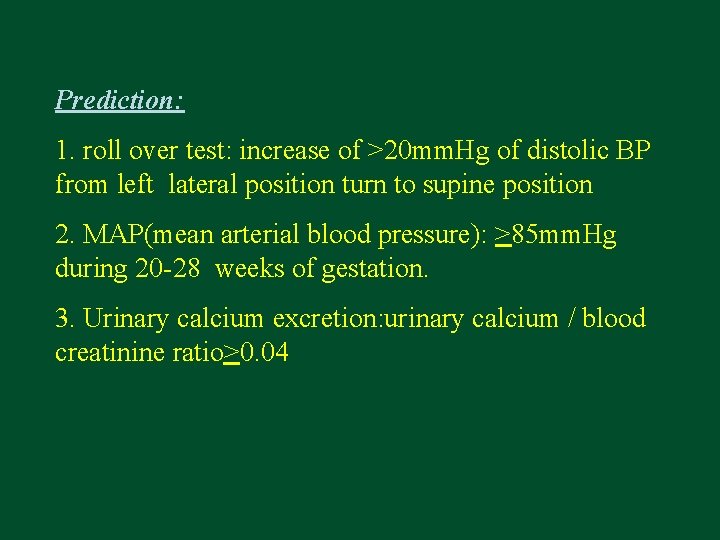 Prediction:

1. roll over test: increase of >20mmHg of distolic BP from left lateral position turn to supine position

2. MAP(mean arterial blood pressure): $\geq$85mmHg during 20-28 weeks of gestation.

3. Urinary calcium excretion:urinary calcium / blood creatinine ratio$\geq$0.04